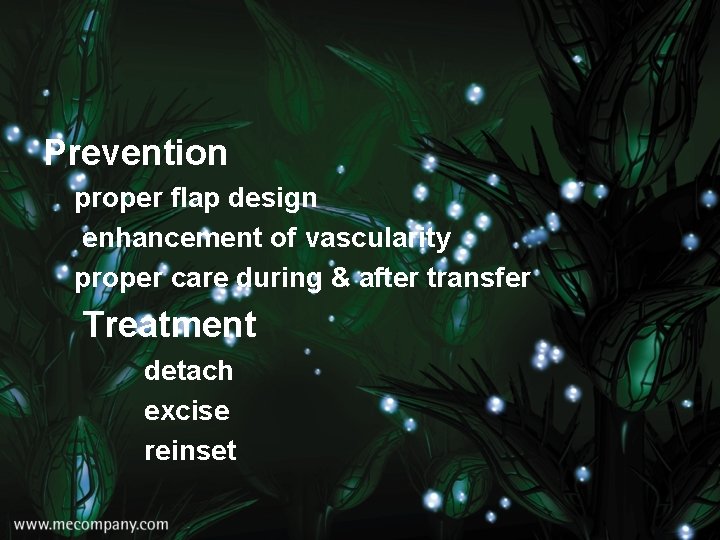 Prevention

proper flap design

enhancement of vascularity

proper care during & after transfer

Treatment

detach

excise

reinset

www.mecompany.com